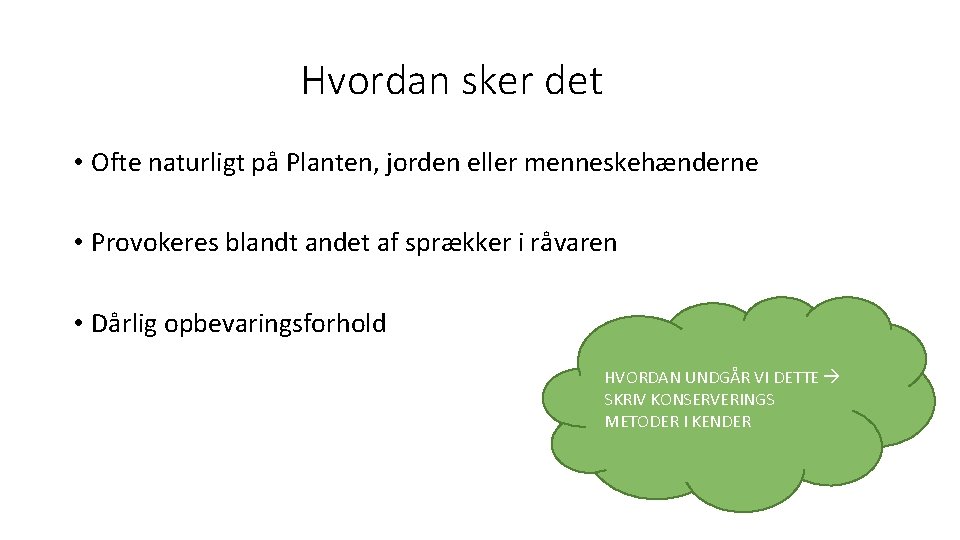 Hvordan sker det

• Ofte naturligt på Planten, jorden eller menneskehænderne

• Provokeres blandt andet af sprækker i råvaren

• Dårlig opbevaringsforhold

HVORDAN UNDGÅR VI DETTE → SKRIV KONSERVERINGS METODER I KENDER